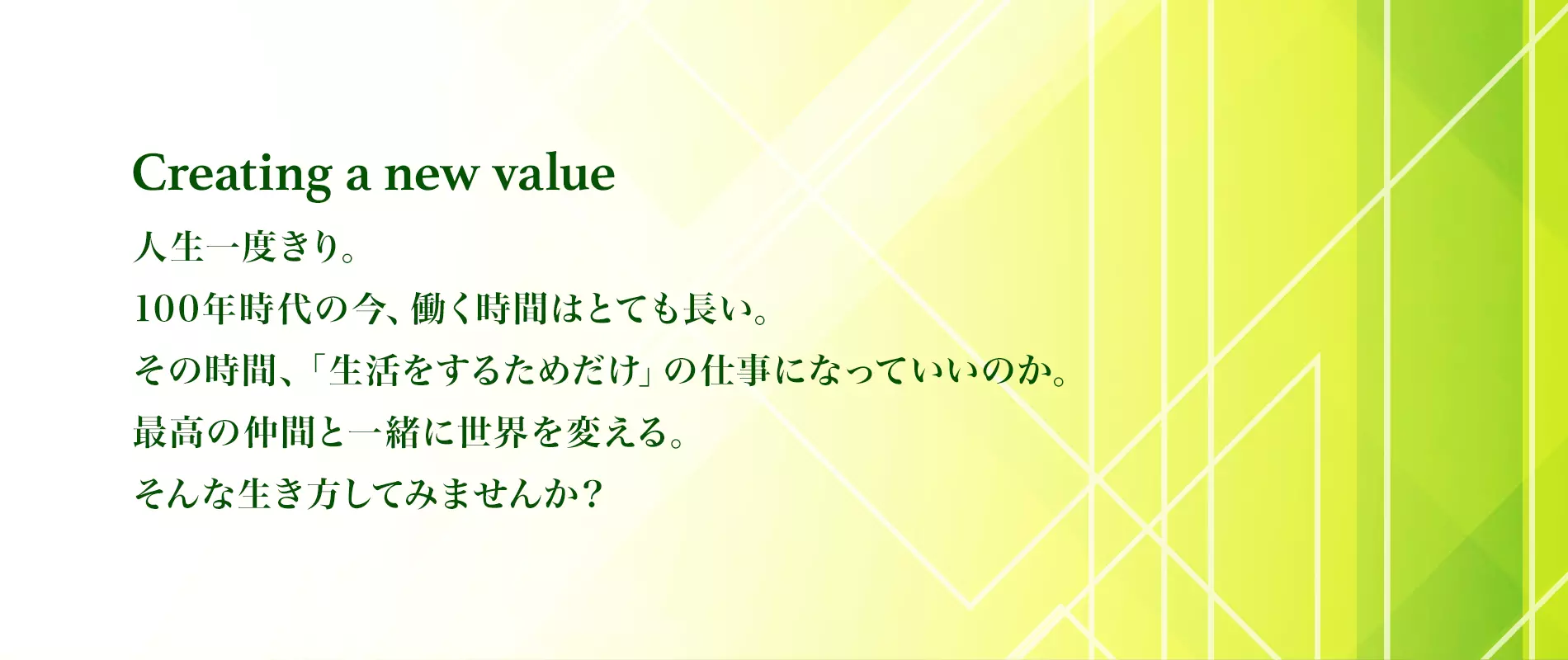 Creating a new value

人生一度きり。
100年時代の今、働く時間はとても長い。
その時間、「生活をするためだけ」の仕事になっていいのか。
最高の仲間と一緒に世界を変える。
そんな生き方してみませんか？